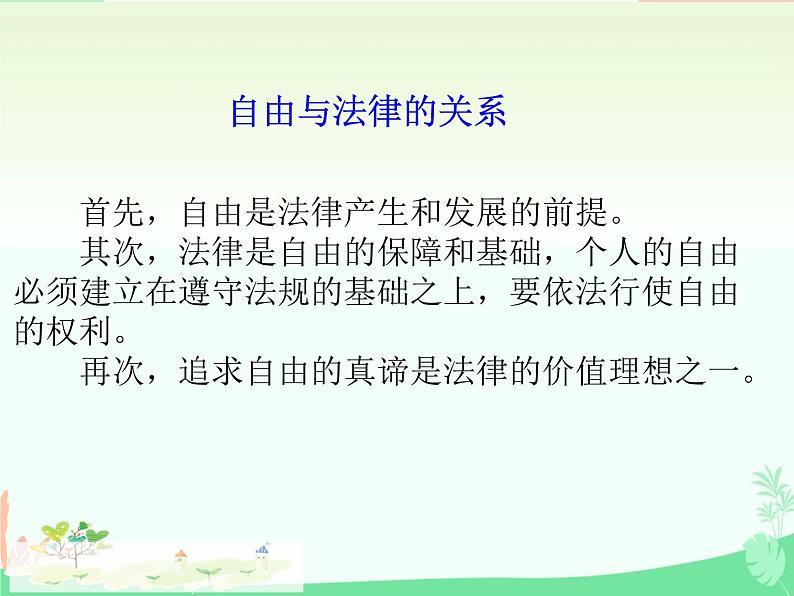 自由与法律的关系

首先，自由是法律产生和发展的前提。

其次，法律是自由的保障和基础，个人的自由必须建立在遵守法规的基础之上，要依法行使自由的权利。

再次，追求自由的真谛是法律的价值理想之一。